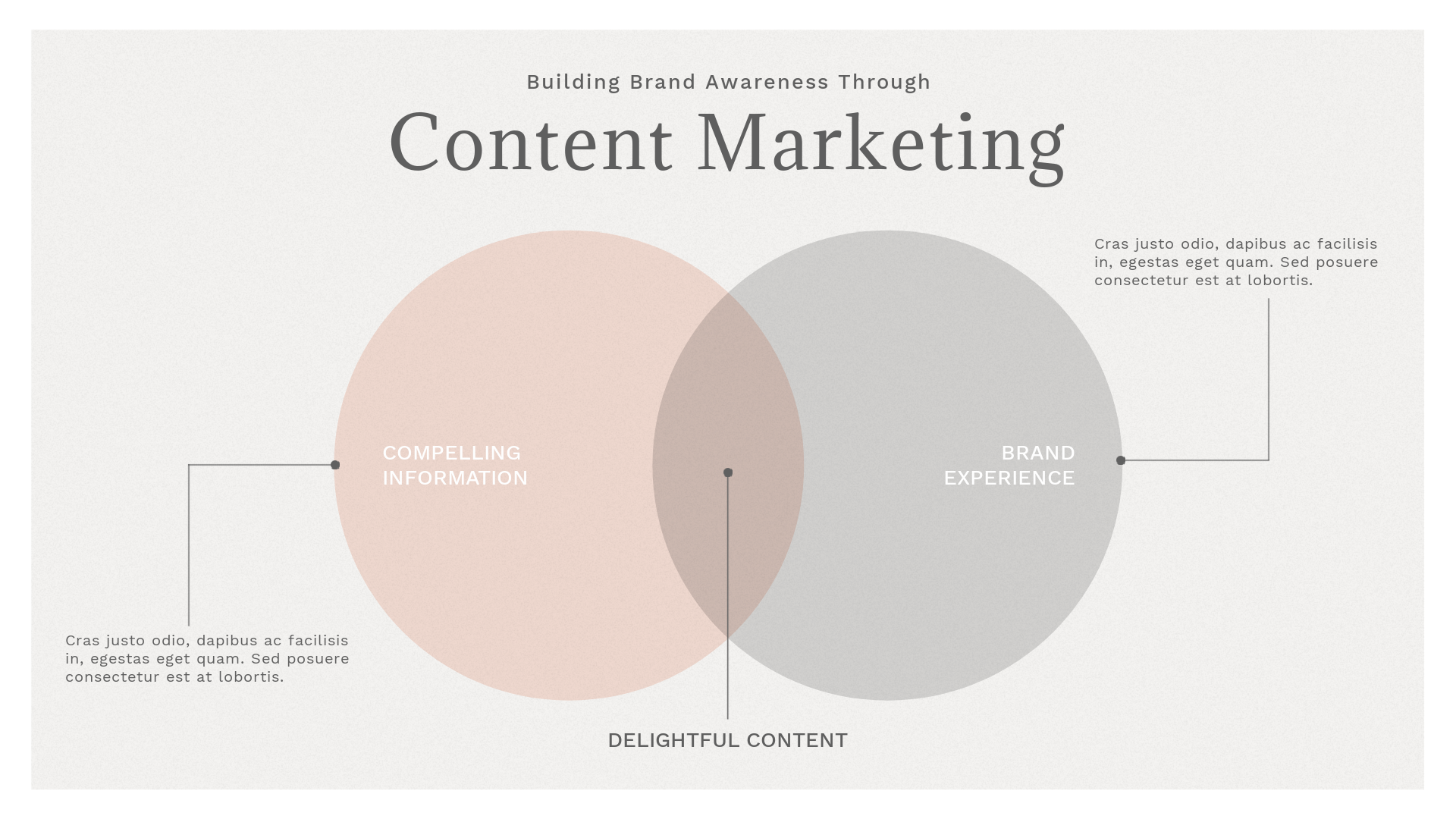 Building Brand Awareness Through

Content Marketing

Cras justo odio, dapibus ac facilisis in, egestas eget quam. Sed posuere consectetur est at lobortis.

COMPELLING INFORMATION

BRAND EXPERIENCE

Cras justo odio, dapibus ac facilisis in, egestas eget quam. Sed posuere consectetur est at lobortis.

DELIGHTFUL CONTENT